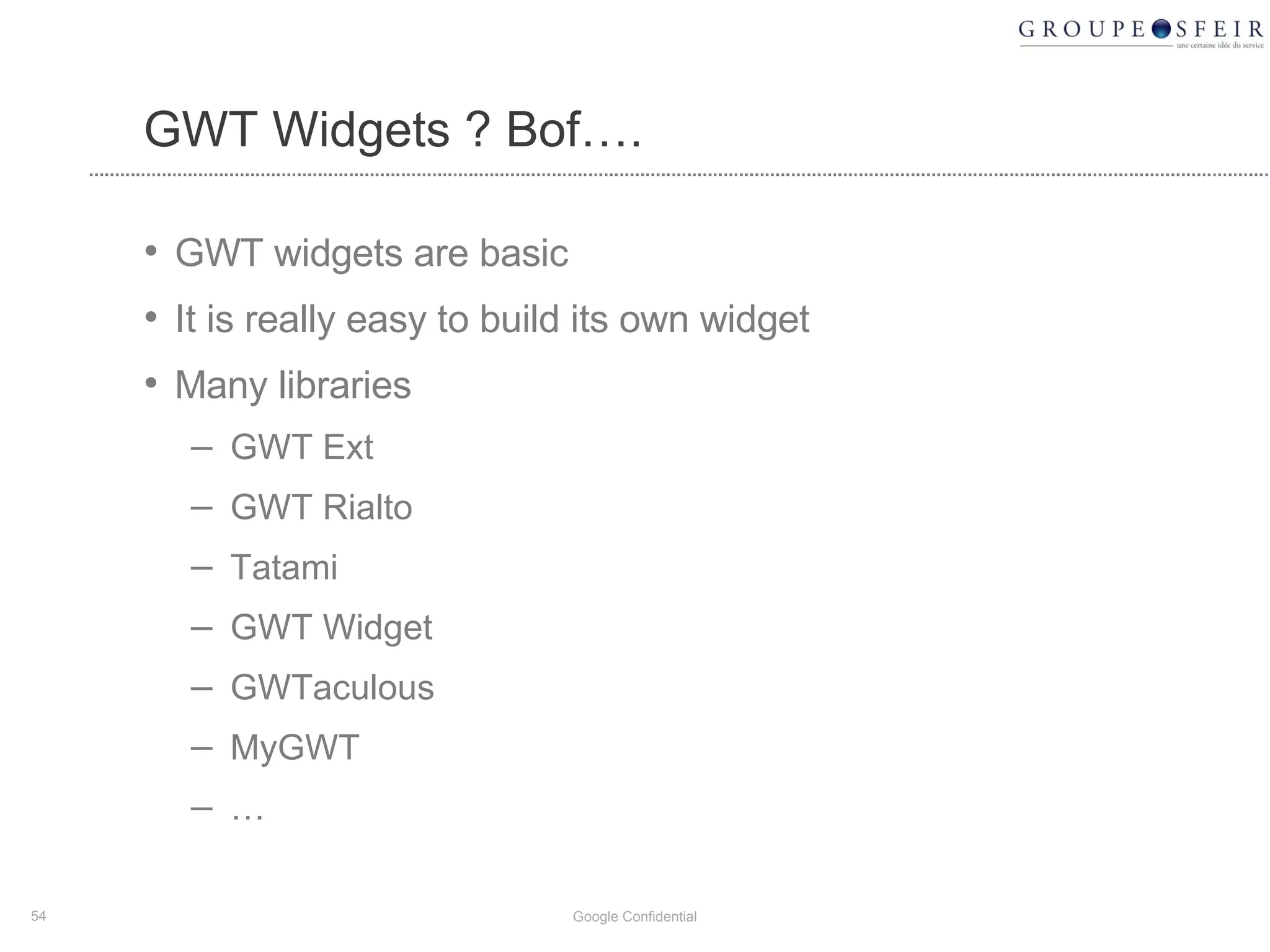 GROUPE SFEIR
une certaine idée du service

GWT Widgets ? Bof….

• GWT widgets are basic
• It is really easy to build its own widget
• Many libraries
 – GWT Ext
 – GWT Rialto
 – Tatami
 – GWT Widget
 – GWTaculous
 – MyGWT
 – …

54

Google Confidential